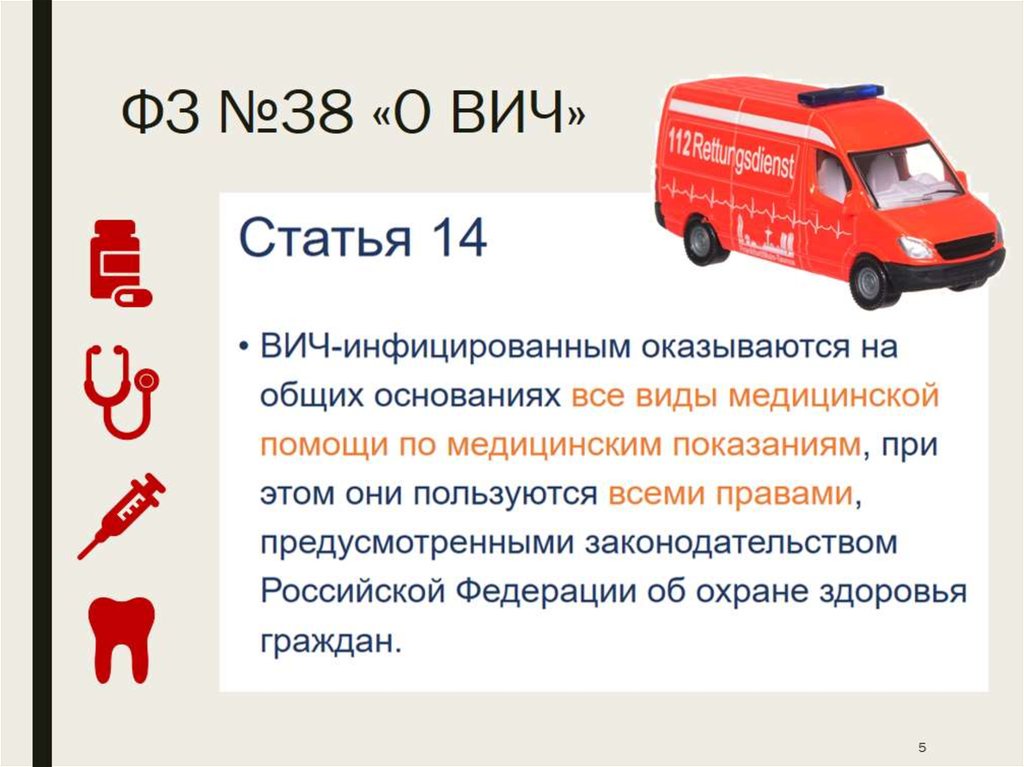 ФЗ №38 «О ВИЧ»

112 Rettungsdienst

Статья 14

• ВИЧ-инфицированным оказываются на общих основаниях все виды медицинской помощи по медицинским показаниям, при этом они пользуются всеми правами, предусмотренными законодательством Российской Федерации об охране здоровья граждан.

5